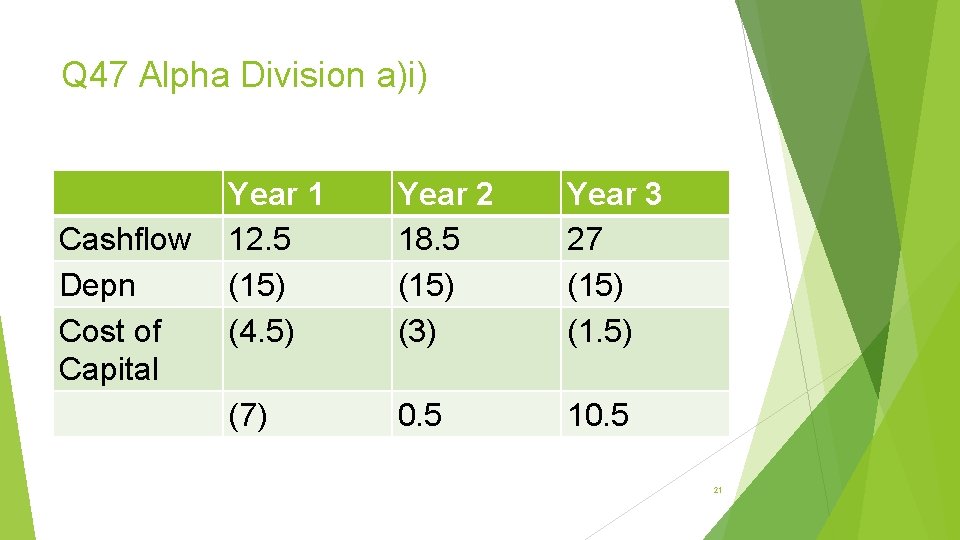 Q47 Alpha Division a)i)

| | Year 1 | Year 2 | Year 3 |
|---|---|---|---|
| Cashflow | 12.5 | 18.5 | 27 |
| Depn | (15) | (15) | (15) |
| Cost of Capital | (4.5) | (3) | (1.5) |
| | (7) | 0.5 | 10.5 |

21